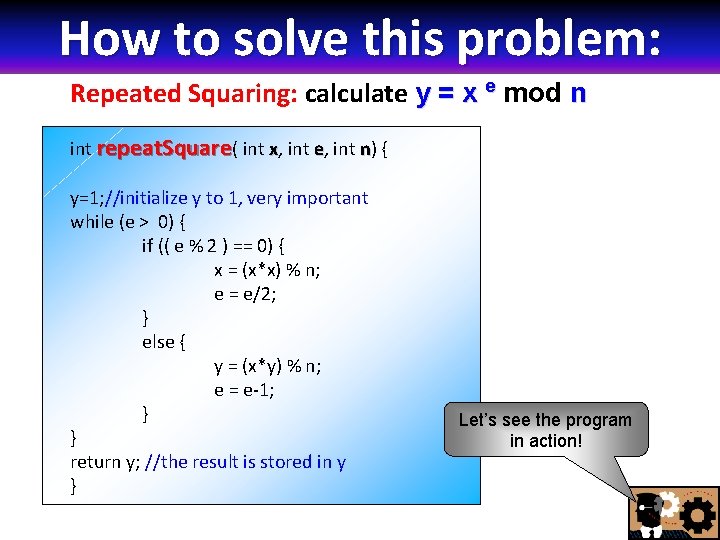 How to solve this problem:

Repeated Squaring: calculate $y = x^e \bmod n$

int repeatSquare( int x, int e, int n) {

y=1;//initialize y to 1, very important
while (e > 0) {
if (( e % 2 ) == 0) {
x = (x*x) % n;
e = e/2;
}
else {
y = (x*y) % n;
e = e-1;
}
}
return y; //the result is stored in y
}

Let's see the program in action!